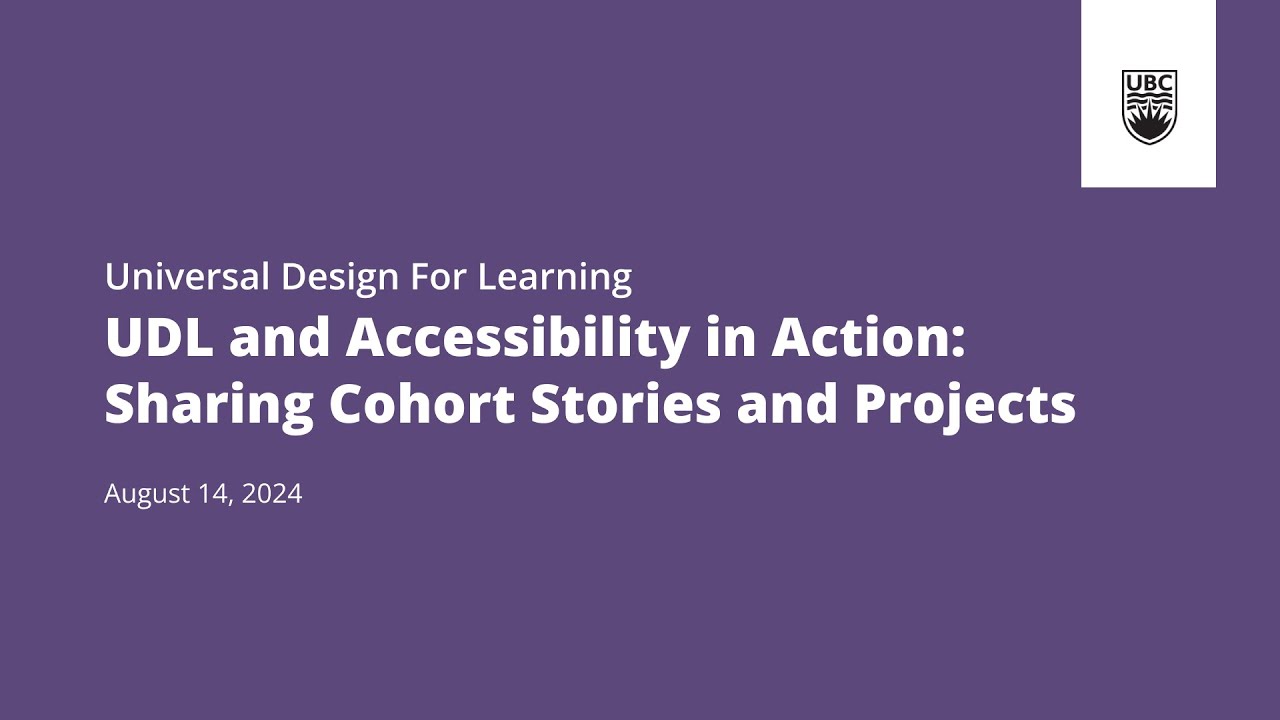 UBC

Universal Design For Learning

UDL and Accessibility in Action: Sharing Cohort Stories and Projects

August 14, 2024